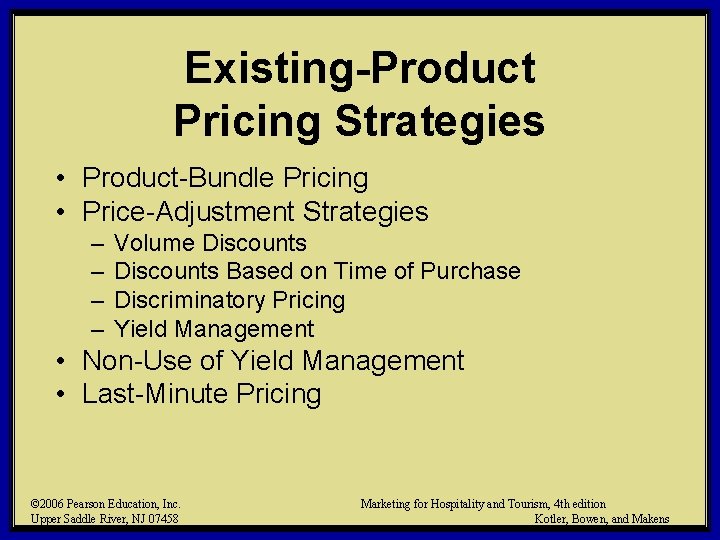 Existing-Product Pricing Strategies

• Product-Bundle Pricing
• Price-Adjustment Strategies
– Volume Discounts
– Discounts Based on Time of Purchase
– Discriminatory Pricing
– Yield Management
• Non-Use of Yield Management
• Last-Minute Pricing

©2006 Pearson Education, Inc.
Upper Saddle River, NJ 07458

Marketing for Hospitality and Tourism, 4th edition
Kotler, Bowen, and Makens